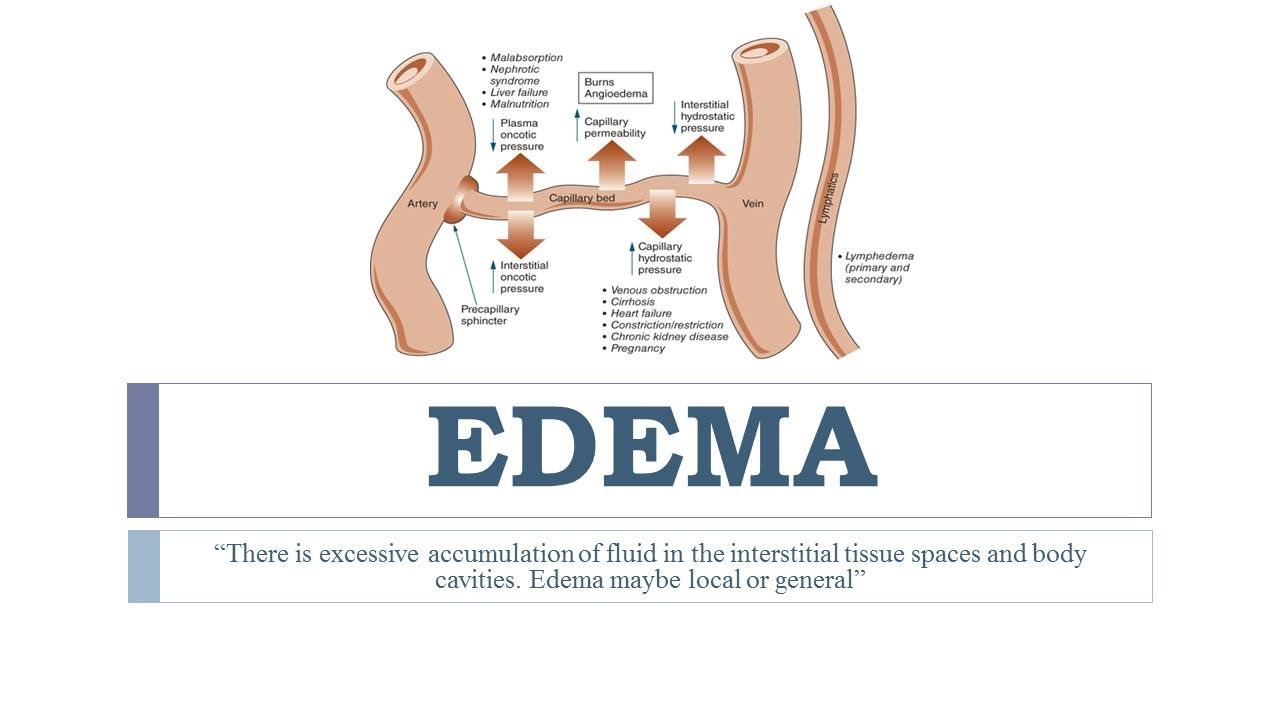 • Malabsorption
• Nephrotic syndrome
• Liver failure
• Malnutrition

Plasma oncotic pressure

Burns
Angioedema

Capillary permeability

Interstitial hydrostatic pressure

Artery

Capillary bed

Vein

Lymphatics

Interstitial oncotic pressure

Precapillary sphincter

Capillary hydrostatic pressure

• Venous obstruction
• Cirrhosis
• Heart failure
• Constriction/restriction
• Chronic kidney disease
• Pregnancy

• Lymphedema (primary and secondary)

EDEMA

“There is excessive accumulation of fluid in the interstitial tissue spaces and body cavities. Edema maybe local or general”